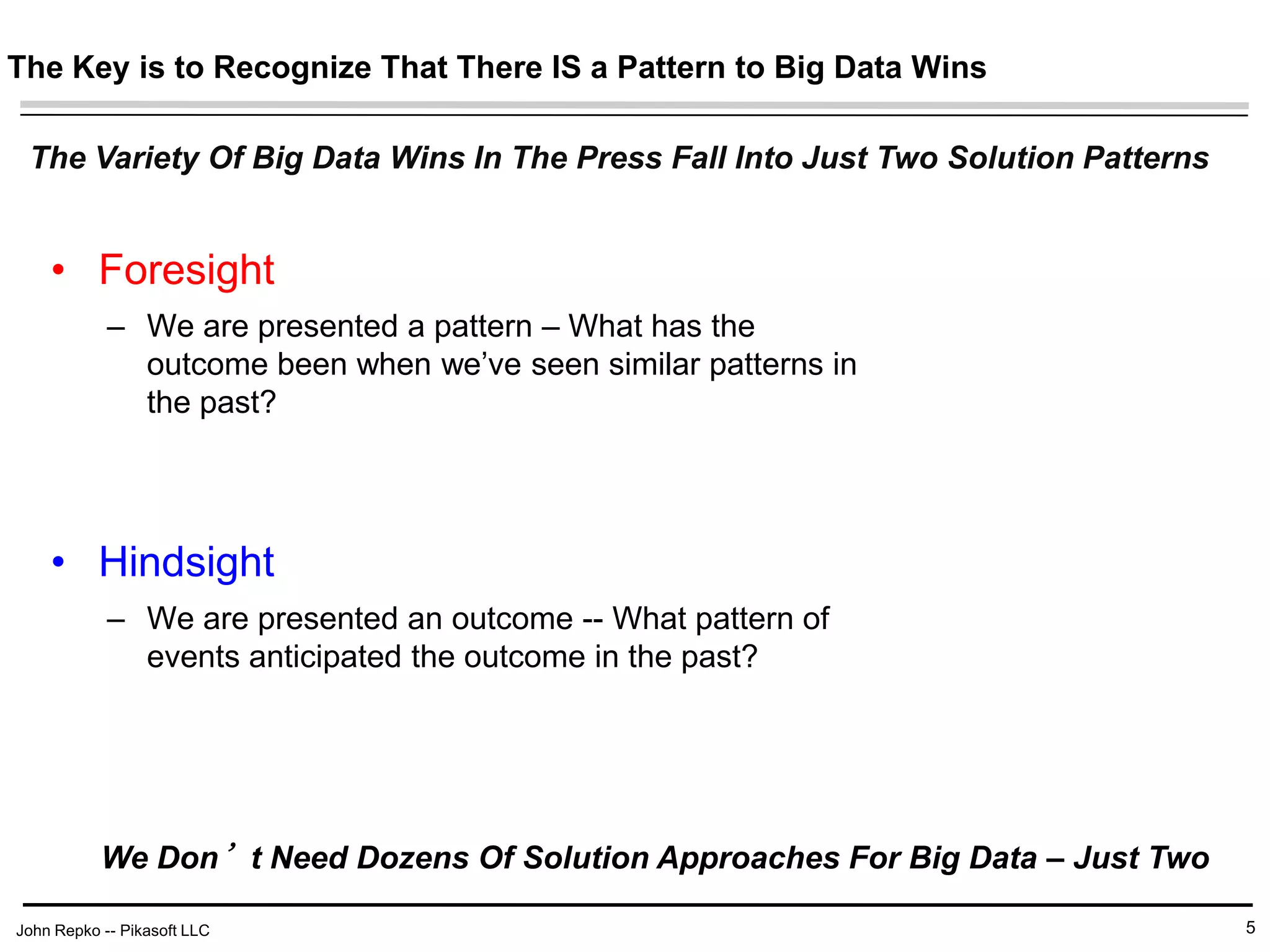 The Key is to Recognize That There IS a Pattern to Big Data Wins

The Variety Of Big Data Wins In The Press Fall Into Just Two Solution Patterns

• Foresight
– We are presented a pattern – What has the outcome been when we’ve seen similar patterns in the past?

• Hindsight
– We are presented an outcome -- What pattern of events anticipated the outcome in the past?

We Don’t Need Dozens Of Solution Approaches For Big Data – Just Two

John Repko -- Pikasoft LLC

5